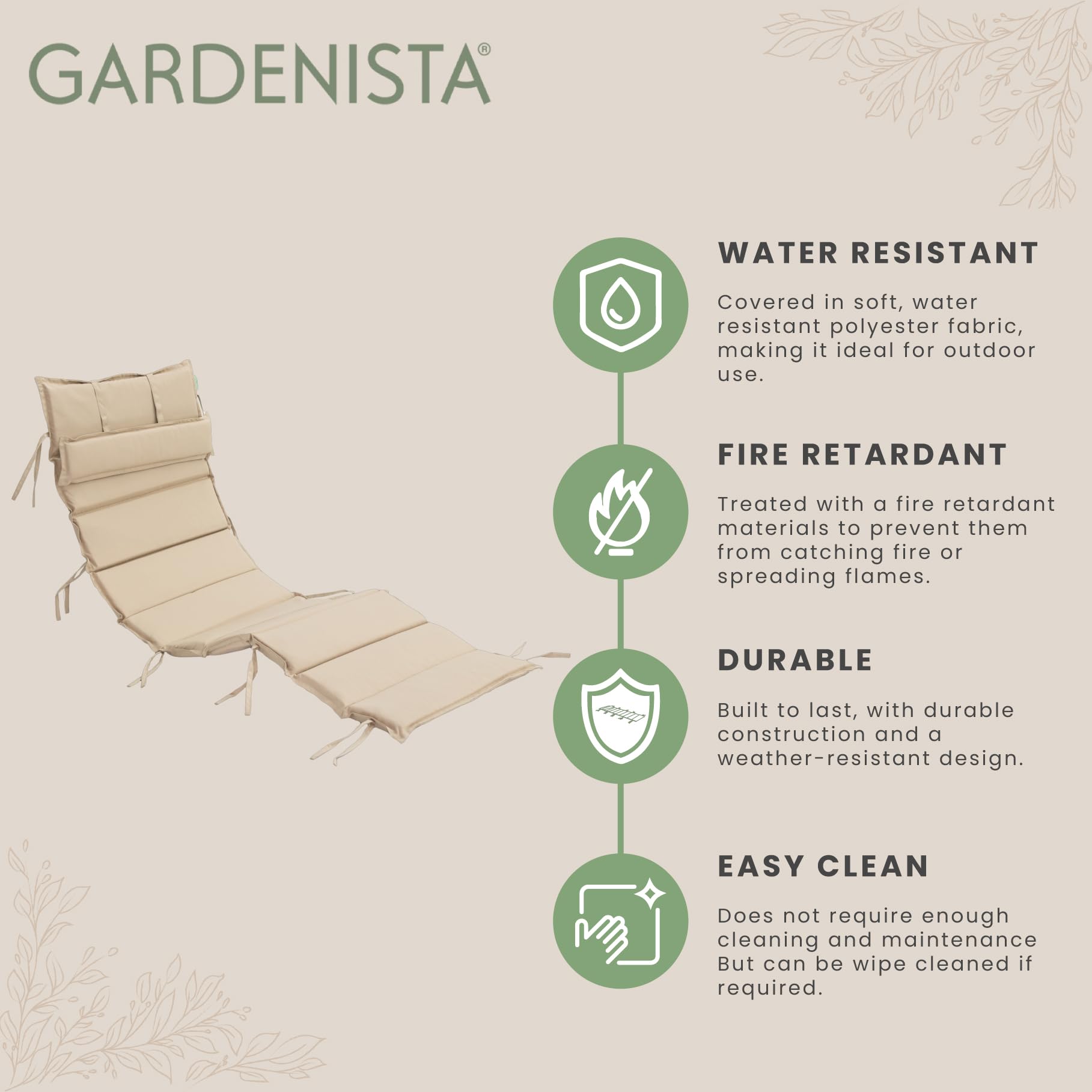 GARDENISTA®

WATER RESISTANT

Covered in soft, water resistant polyester fabric, making it ideal for outdoor use.

FIRE RETARDANT

Treated with a fire retardant materials to prevent them from catching fire or spreading flames.

DURABLE

Built to last, with durable construction and a weather-resistant design.

EASY CLEAN

Does not require enough cleaning and maintenance But can be wipe cleaned if required.